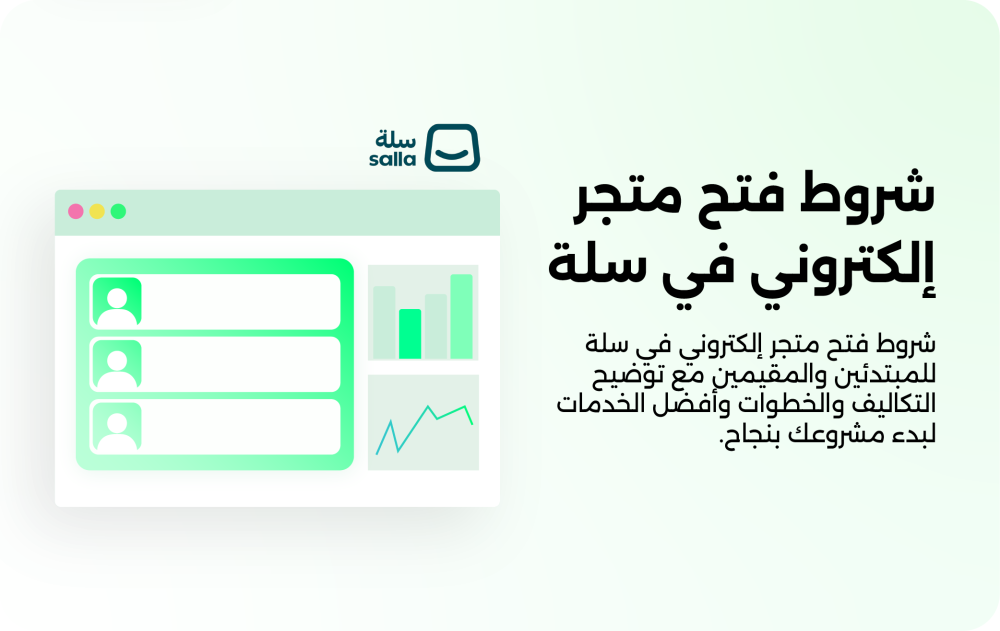 سلة
salla

شروط فتح متجر إلكتروني في سلة

شروط فتح متجر إلكتروني في سلة للمبتدئين والمقيمين مع توضيح التكاليف والخطوات وأفضل الخدمات لبدء مشروعك بنجاح.